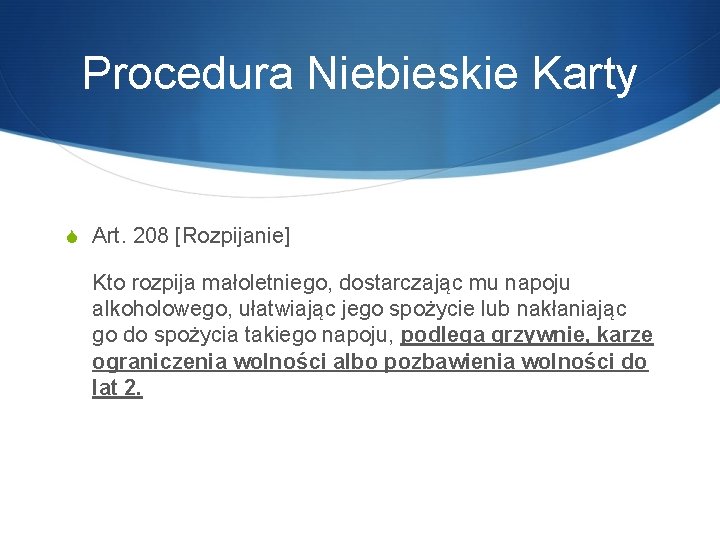 Procedura Niebieskie Karty

Art. 208 [Rozpijanie]

Kto rozpija małoletniego, dostarczając mu napoju alkoholowego, ułatwiając jego spożycie lub nakłaniając go do spożycia takiego napoju, podlega grzywnie, karze ograniczenia wolności albo pozbawienia wolności do lat 2.